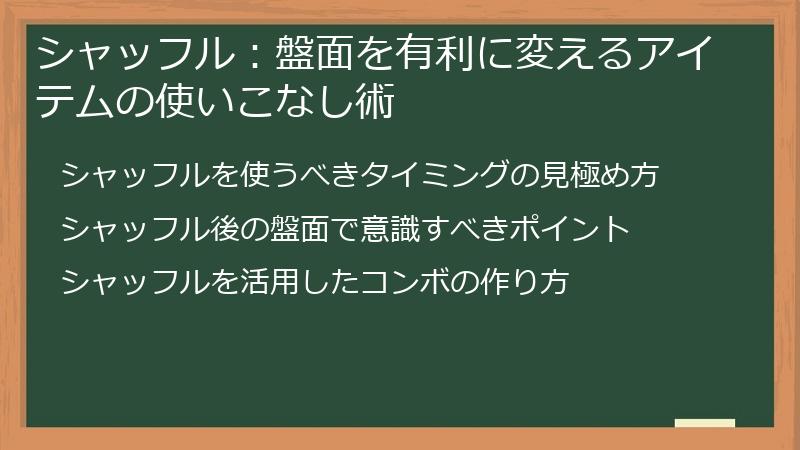 シャッフル：盤面を有利に変えるアイテムの使いこなし術

シャッフルを使うべきタイミングの見極め方

シャッフル後の盤面で意識すべきポイント

シャッフルを活用したコンボの作り方